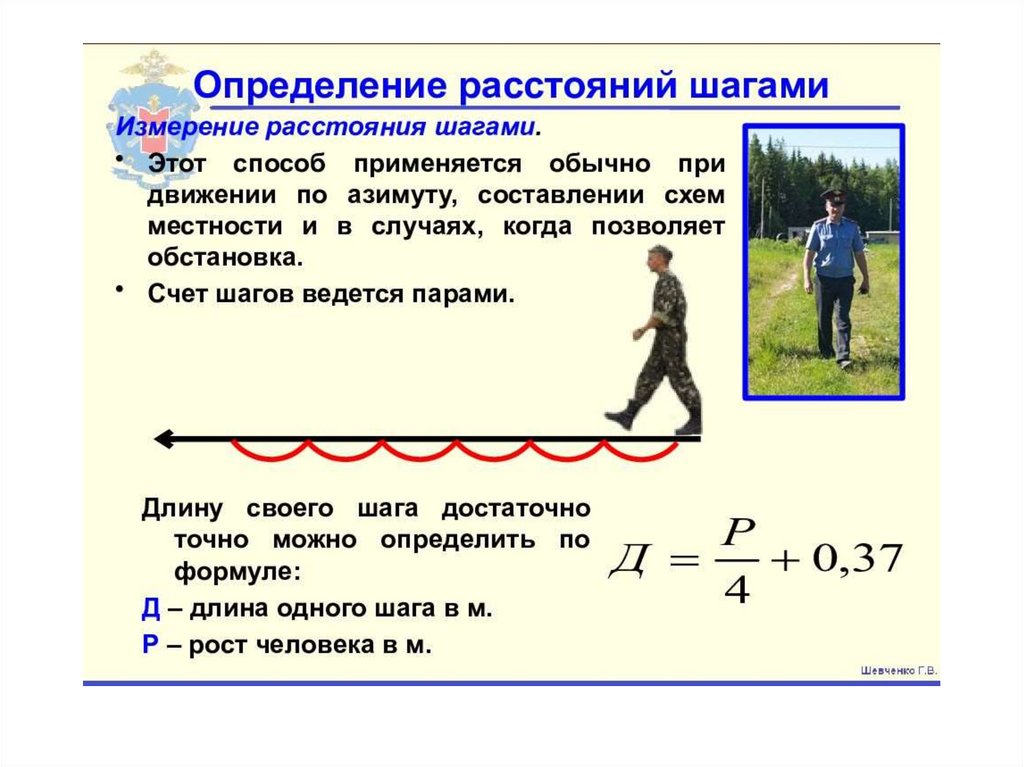 Определение расстояний шагами

Измерение расстояния шагами.

• Этот способ применяется обычно при движении по азимуту, составлении схем местности и в случаях, когда позволяет обстановка.

• Счет шагов ведется парами.

Длину своего шага достаточно точно можно определить по формуле:

$Д = \frac{P}{4} + 0,37$

Д – длина одного шага в м.

Р – рост человека в м.

Шевченко Г.В.